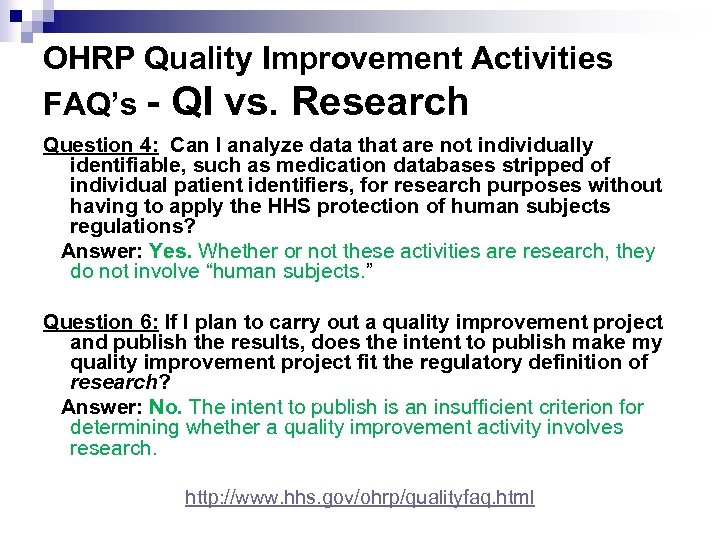 OHRP Quality Improvement Activities FAQ's - QI vs. Research

Question 4: Can I analyze data that are not individually identifiable, such as medication databases stripped of individual patient identifiers, for research purposes without having to apply the HHS protection of human subjects regulations?

Answer: Yes. Whether or not these activities are research, they do not involve "human subjects."

Question 6: If I plan to carry out a quality improvement project and publish the results, does the intent to publish make my quality improvement project fit the regulatory definition of research?

Answer: No. The intent to publish is an insufficient criterion for determining whether a quality improvement activity involves research.

http://www.hhs.gov/ohrp/qualityfaq.html